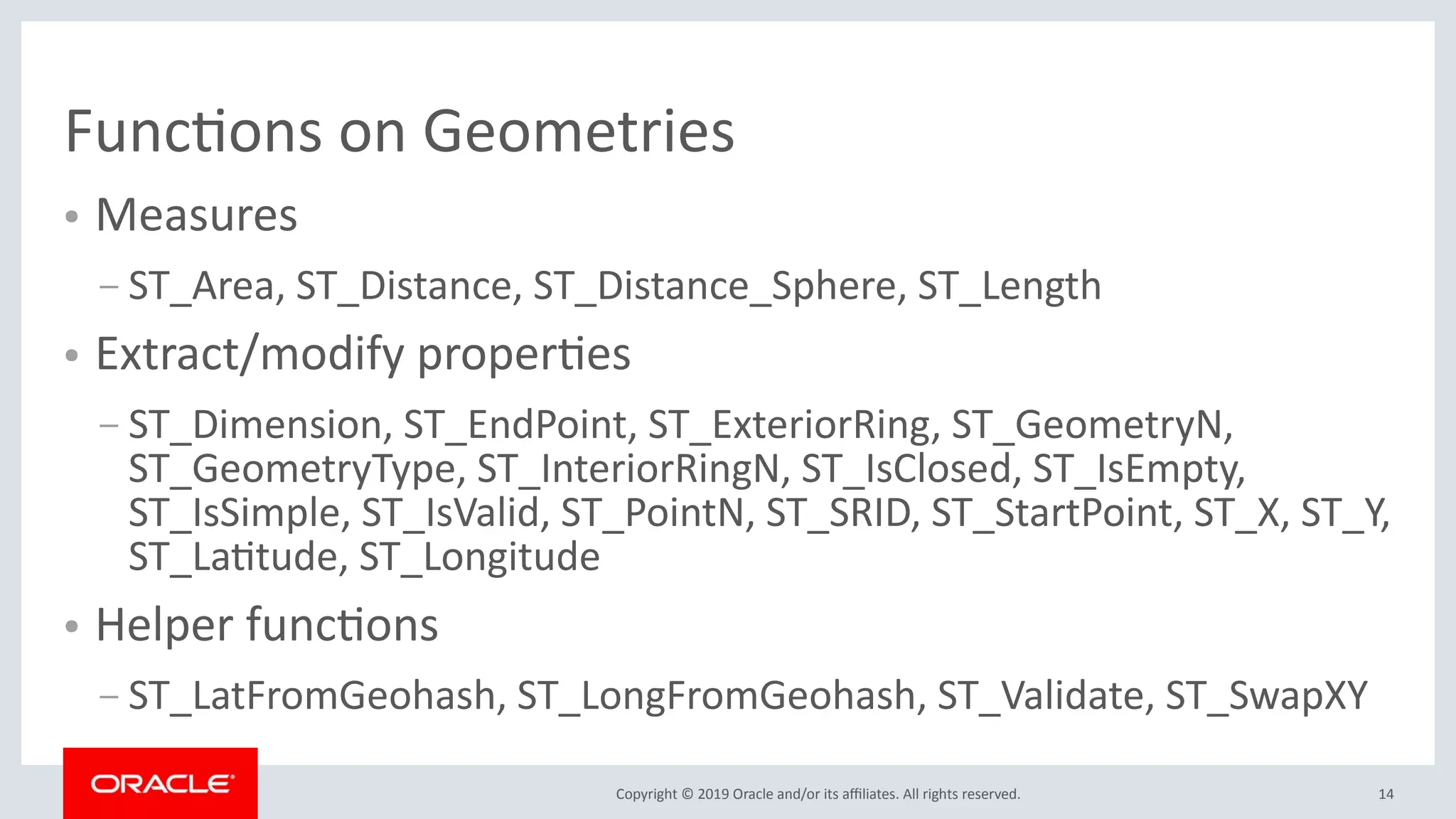 Functions on Geometries

• Measures

– ST_Area, ST_Distance, ST_Distance_Sphere, ST_Length

• Extract/modify properties

– ST_Dimension, ST_EndPoint, ST_ExteriorRing, ST_GeometryN, ST_GeometryType, ST_InteriorRingN, ST_IsClosed, ST_IsEmpty, ST_IsSimple, ST_IsValid, ST_PointN, ST_SRID, ST_StartPoint, ST_X, ST_Y, ST_Latitude, ST_Longitude

• Helper functions

– ST_LatFromGeohash, ST_LongFromGeohash, ST_Validate, ST_SwapXY

ORACLE

Copyright © 2019 Oracle and/or its affiliates. All rights reserved.

14